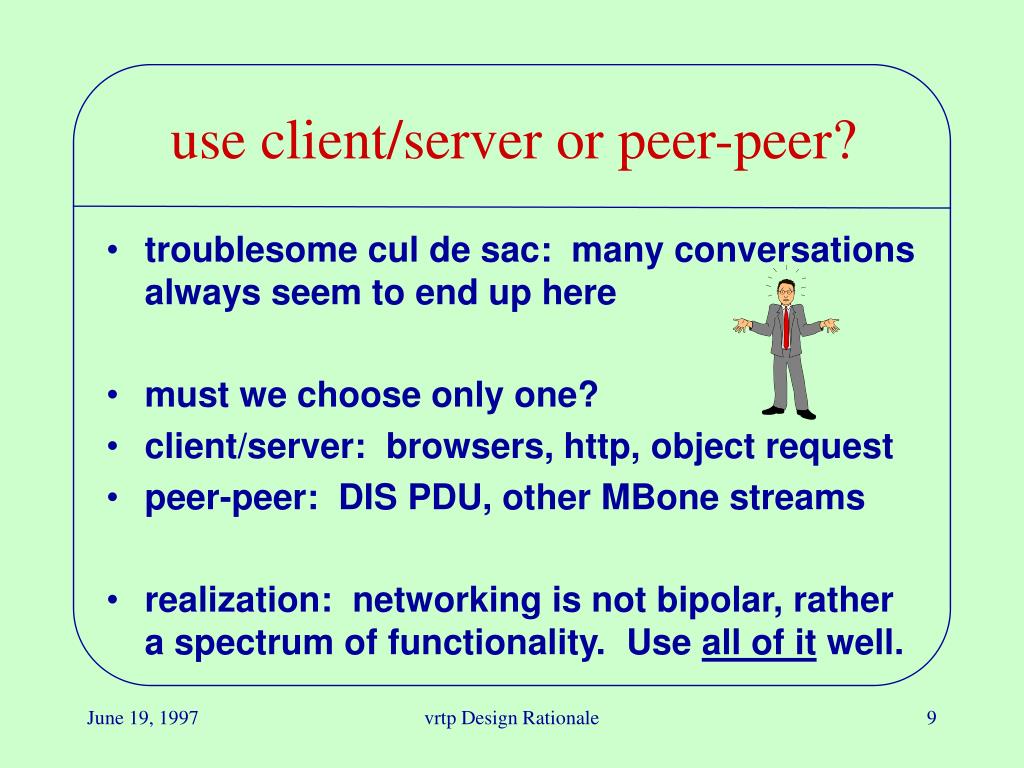 use client/server or peer-peer?

• troublesome cul de sac: many conversations always seem to end up here

• must we choose only one?
• client/server: browsers, http, object request
• peer-peer: DIS PDU, other MBone streams

• realization: networking is not bipolar, rather a spectrum of functionality. Use all of it well.

June 19, 1997

vrtp Design Rationale

9